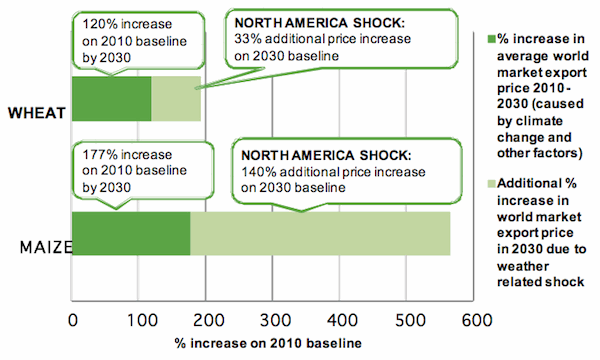 120% increase on 2010 baseline by 2030

NORTH AMERICA SHOCK:
33% additional price increase on 2030 baseline

WHEAT

177% increase on 2010 baseline by 2030

NORTH AMERICA SHOCK:
140% additional price increase on 2030 baseline

MAIZE

0
100
200
300
400
500
600

% increase on 2010 baseline

% increase in average world market export price 2010 - 2030 (caused by climate change and other factors)

Additional % increase in world market export price in 2030 due to weather related shock